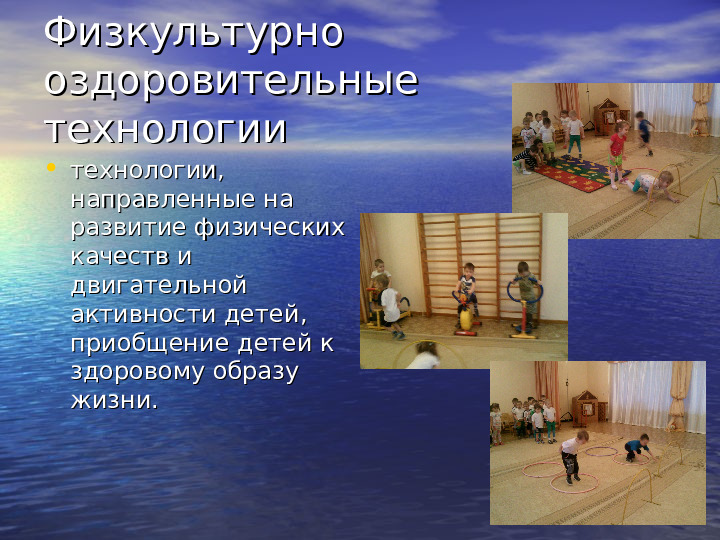 Физкультурно оздоровительные технологии

• технологии, направленные на развитие физических качеств и двигательной активности детей, приобщение детей к здоровому образу жизни.